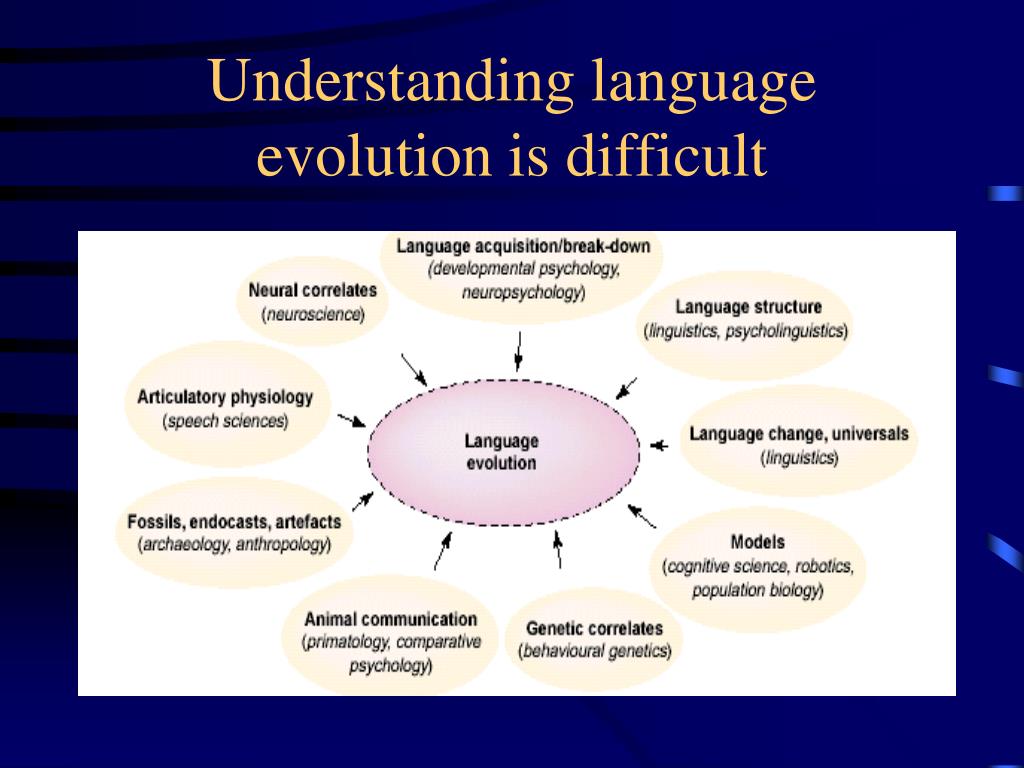 Understanding language evolution is difficult

Language acquisition/break-down
(developmental psychology, neuropsychology)

Neural correlates
(neuroscience)

Language structure
(linguistics, psycholinguistics)

Articulatory physiology
(speech sciences)

Language evolution

Language change, universals
(linguistics)

Fossils, endocasts, artefacts
(archaeology, anthropology)

Models
(cognitive science, robotics, population biology)

Animal communication
(primatology, comparative psychology)

Genetic correlates
(behavioural genetics)